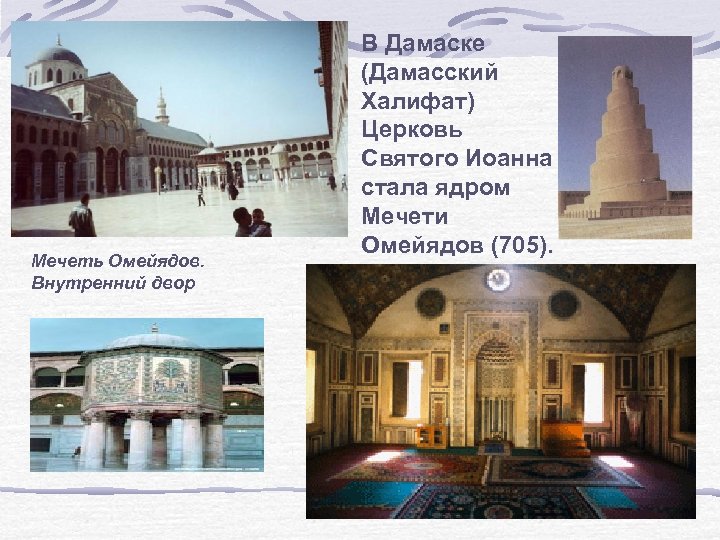 В Дамаске (Дамасский Халифат) Церковь Святого Иоанна стала ядром Мечети Омейядов (705).

Мечеть Омейядов. Внутренний двор